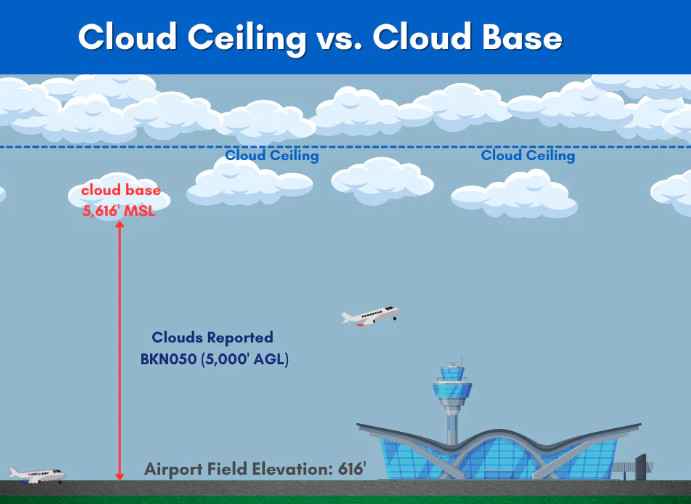 Cloud Ceiling vs. Cloud Base

Cloud Ceiling

Cloud Ceiling

cloud base
5,616' MSL

Clouds Reported
BKN050 (5,000' AGL)

Airport Field Elevation: 616'